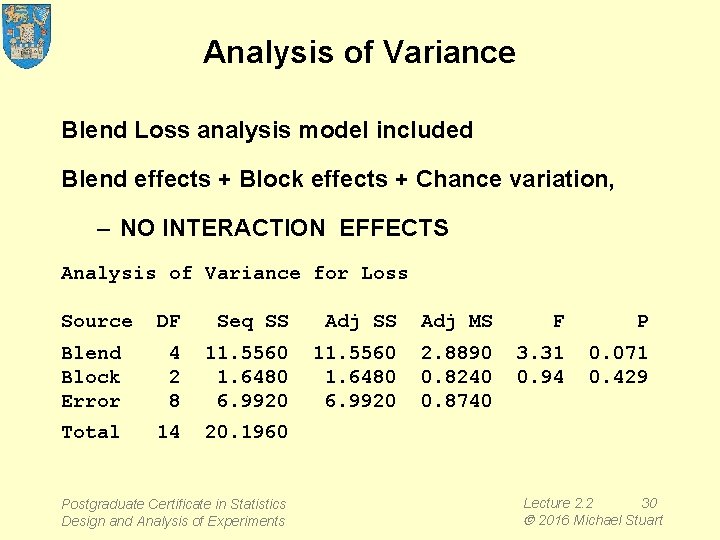 Analysis of Variance

Blend Loss analysis model included

Blend effects + Block effects + Chance variation,

– NO INTERACTION EFFECTS

Analysis of Variance for Loss

| Source | DF | Seq SS | Adj SS | Adj MS | F | P |
|---|---|---|---|---|---|---|
| Blend | 4 | 11.5560 | 11.5560 | 2.8890 | 3.31 | 0.071 |
| Block | 2 | 1.6480 | 1.6480 | 0.8240 | 0.94 | 0.429 |
| Error | 8 | 6.9920 | 6.9920 | 0.8740 | | |
| Total | 14 | 20.1960 | | | | |

Postgraduate Certificate in Statistics
Design and Analysis of Experiments

Lecture 2.2 30
© 2016 Michael Stuart